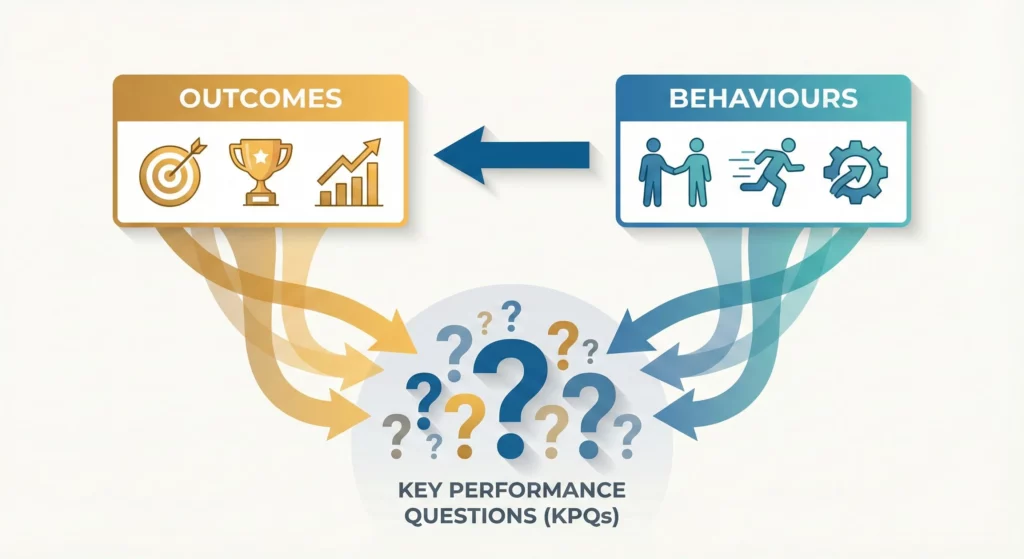 OUTCOMES

BEHAVIOURS

KEY PERFORMANCE QUESTIONS (KPQs)